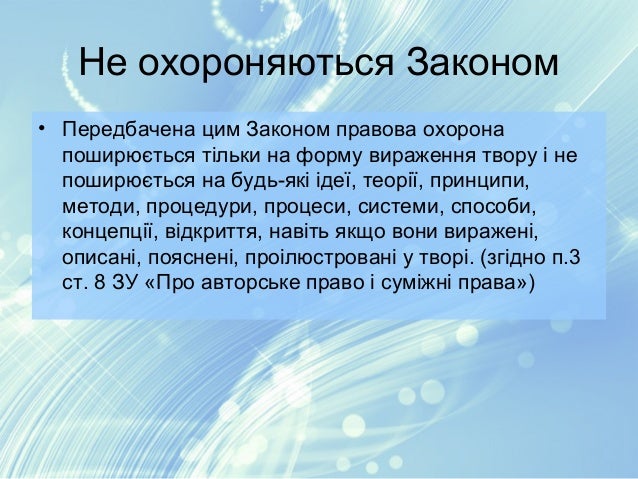 Не охороняються Законом

• Передбачена цим Законом правова охорона поширюється тільки на форму вираження твору і не поширюється на будь-які ідеї, теорії, принципи, методи, процедури, процеси, системи, способи, концепції, відкриття, навіть якщо вони виражені, описані, пояснені, проілюстровані у творі. (згідно п.3 ст. 8 ЗУ «Про авторське право і суміжні права»)